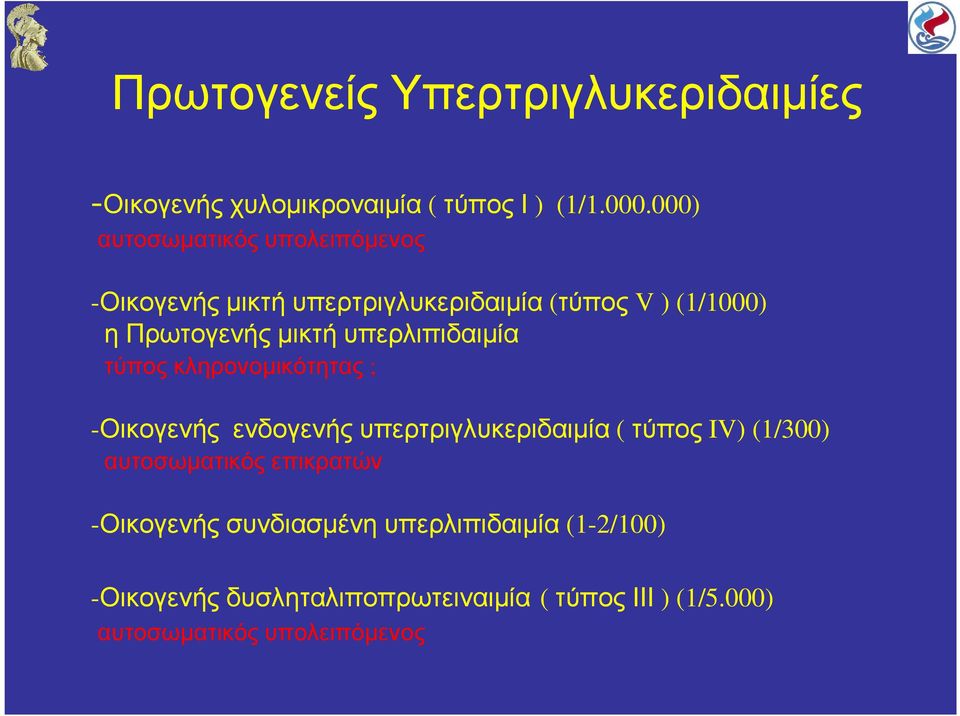 Πρωτογενείς Υπερτριγλυκεριδαιμίες

-Οικογενής χυλομικροναιμία ( τύπος I ) (1/1.000.000)
αυτοσωματικός υπολειπόμενος

-Οικογενής μικτή υπερτριγλυκεριδαιμία (τύπος V ) (1/1000)
η Πρωτογενής μικτή υπερλιπιδαιμία
τύπος κληρονομικότητας :

-Οικογενής ενδογενής υπερτριγλυκεριδαιμία ( τύπος IV) (1/300)
αυτοσωματικός επικρατών

-Οικογενής συνδιασμένη υπερλιπιδαιμία (1-2/100)

-Οικογενής δυσληταλιποπρωτειναιμία ( τύπος III ) (1/5.000)
αυτοσωματικός υπολειπόμενος